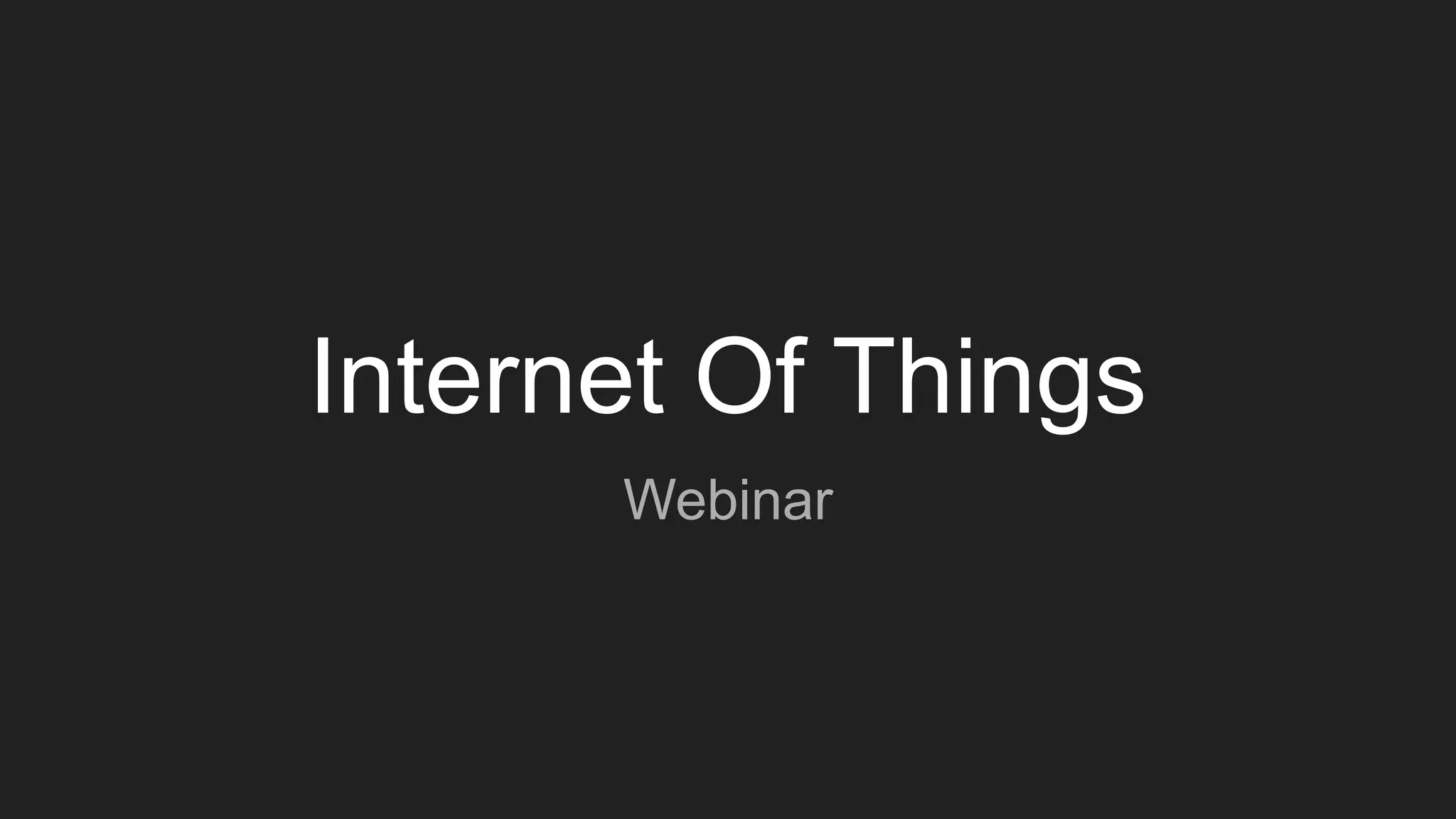 Internet Of Things

Webinar